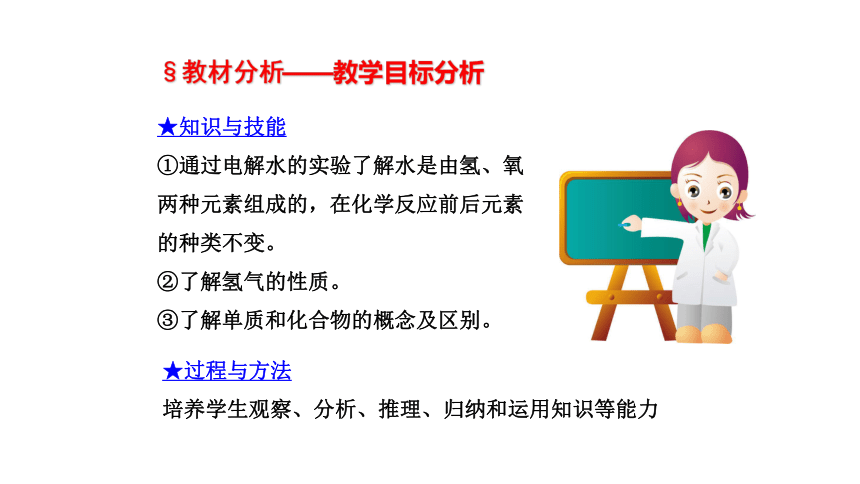 §教材分析——教学目标分析

★知识与技能

①通过电解水的实验了解水是由氢、氧两种元素组成的，在化学反应前后元素的种类不变。

②了解氢气的性质。

③了解单质和化合物的概念及区别。

★过程与方法

培养学生观察、分析、推理、归纳和运用知识等能力